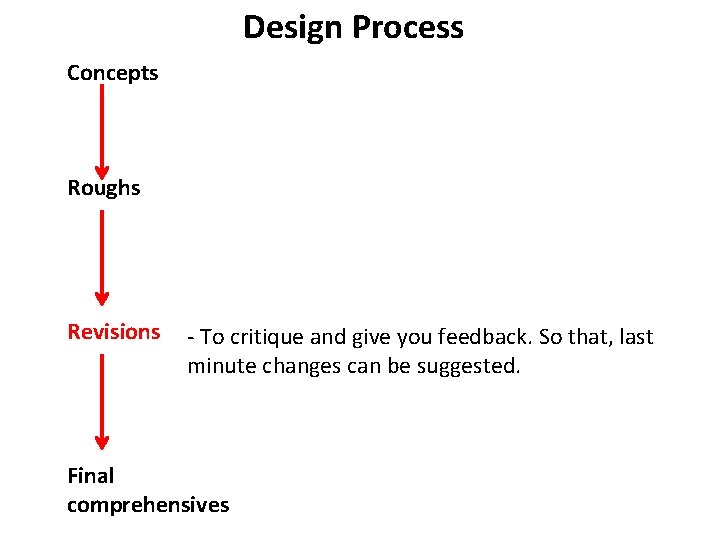 Design Process

Concepts

Roughs

Revisions

- To critique and give you feedback. So that, last minute changes can be suggested.

Final comprehensives